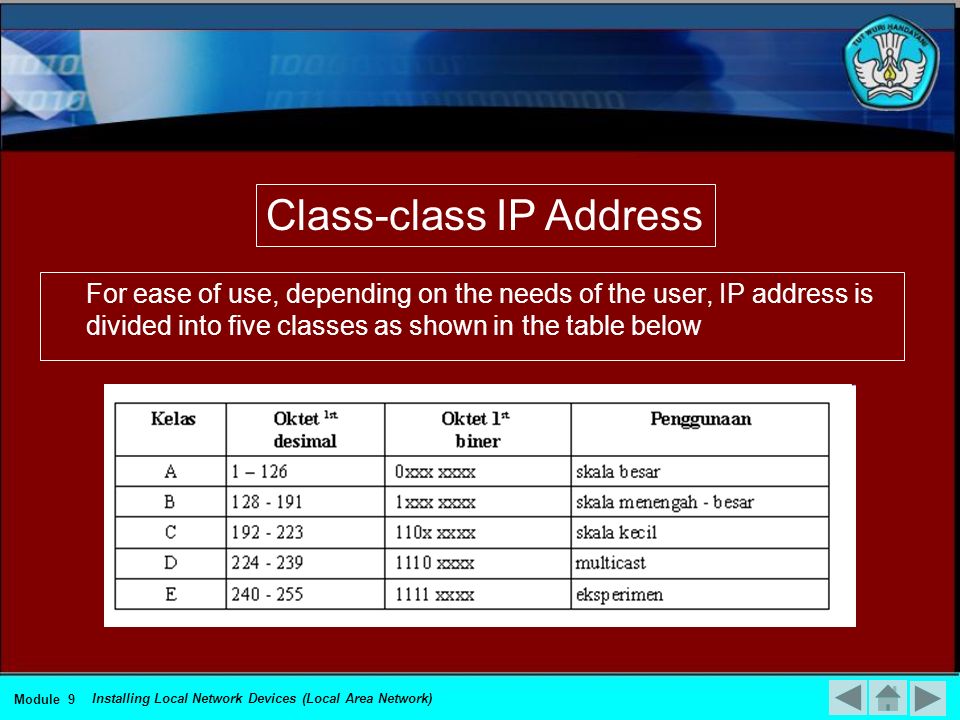 TUT WURI HANDAYANI

Class-class IP Address

For ease of use, depending on the needs of the user, IP address is divided into five classes as shown in the table below

| Kelas | Oktet $1^{st}$ desimal | Oktet $1^{st}$ biner | Penggunaan |
|---|---|---|---|
| A | 1 – 126 | 0xxx xxxx | skala besar |
| B | 128 - 191 | 1xxx xxxx | skala menengah - besar |
| C | 192 - 223 | 110x xxxx | skala kecil |
| D | 224 - 239 | 1110 xxxx | multicast |
| E | 240 - 255 | 1111 xxxx | eksperimen |

Module 9 Installing Local Network Devices (Local Area Network)